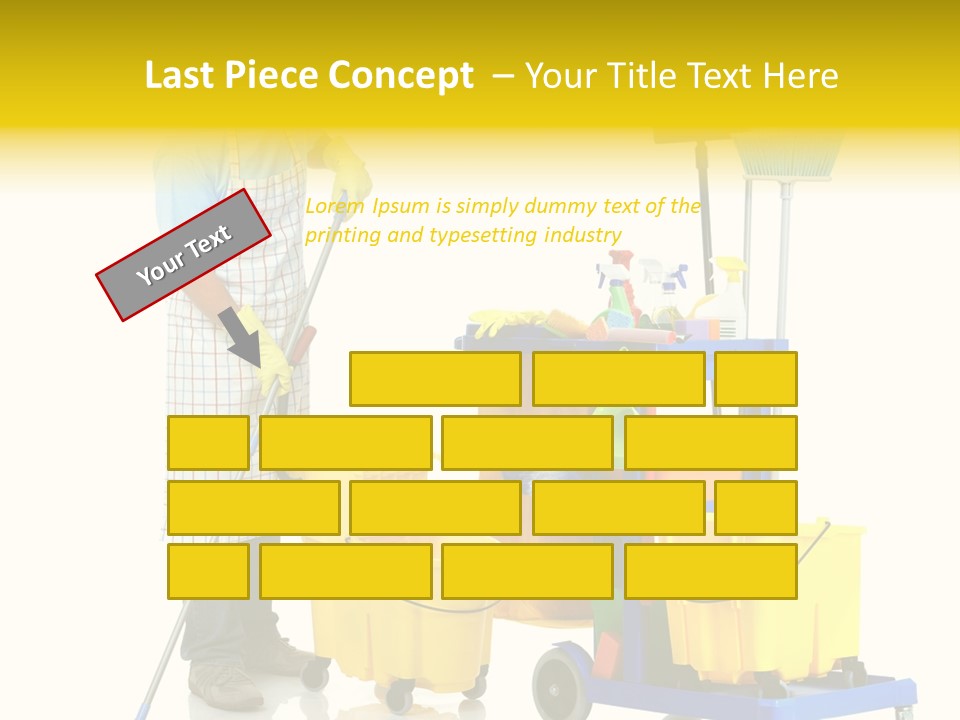 Last Piece Concept – Your Title Text Here

Your Text

Lorem Ipsum is simply dummy text of the printing and typesetting industry